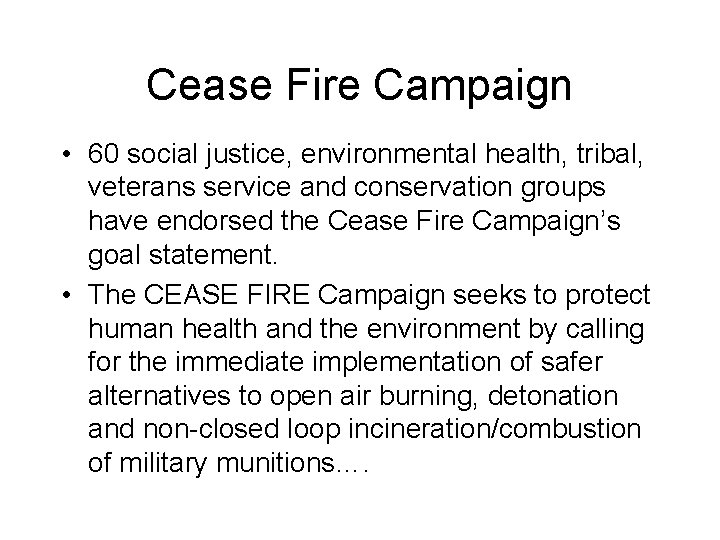 Cease Fire Campaign

• 60 social justice, environmental health, tribal, veterans service and conservation groups have endorsed the Cease Fire Campaign's goal statement.

• The CEASE FIRE Campaign seeks to protect human health and the environment by calling for the immediate implementation of safer alternatives to open air burning, detonation and non-closed loop incineration/combustion of military munitions….